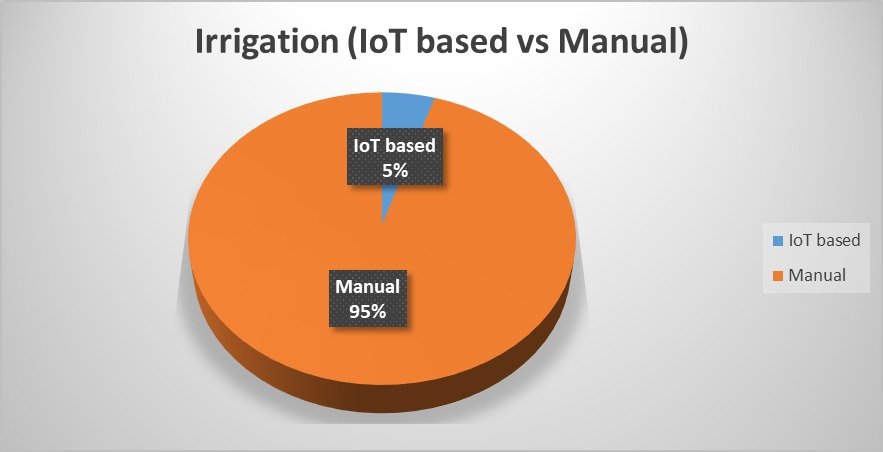 Irrigation (IoT based vs Manual)

IoT based
5%

Manual
95%

IoT based
Manual